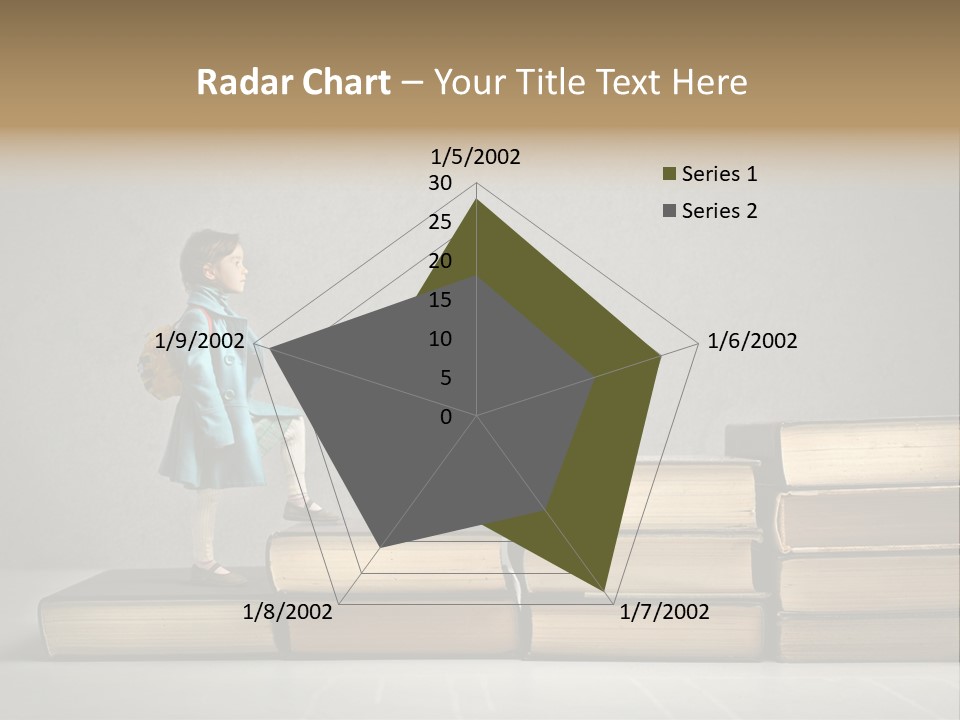 Radar Chart – Your Title Text Here

1/5/2002
30
25
20
15
10
5
0
1/6/2002
1/7/2002
1/8/2002
1/9/2002

Series 1
Series 2